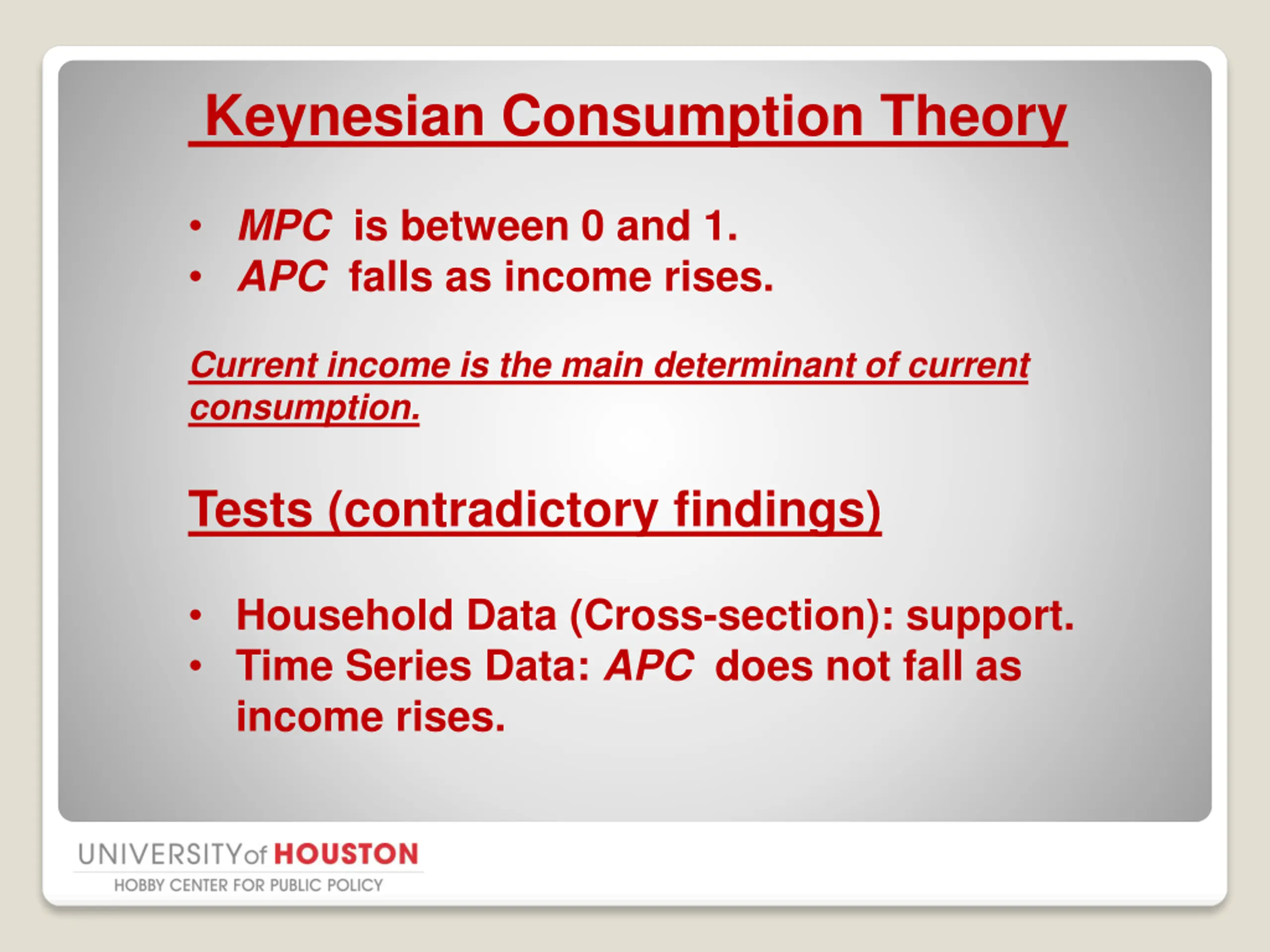 Keynesian Consumption Theory

• MPC is between 0 and 1.
• APC falls as income rises.

Current income is the main determinant of current consumption.

Tests (contradictory findings)

• Household Data (Cross-section): support.
• Time Series Data: APC does not fall as income rises.

UNIVERSITY of HOUSTON
HOBBY CENTER FOR PUBLIC POLICY